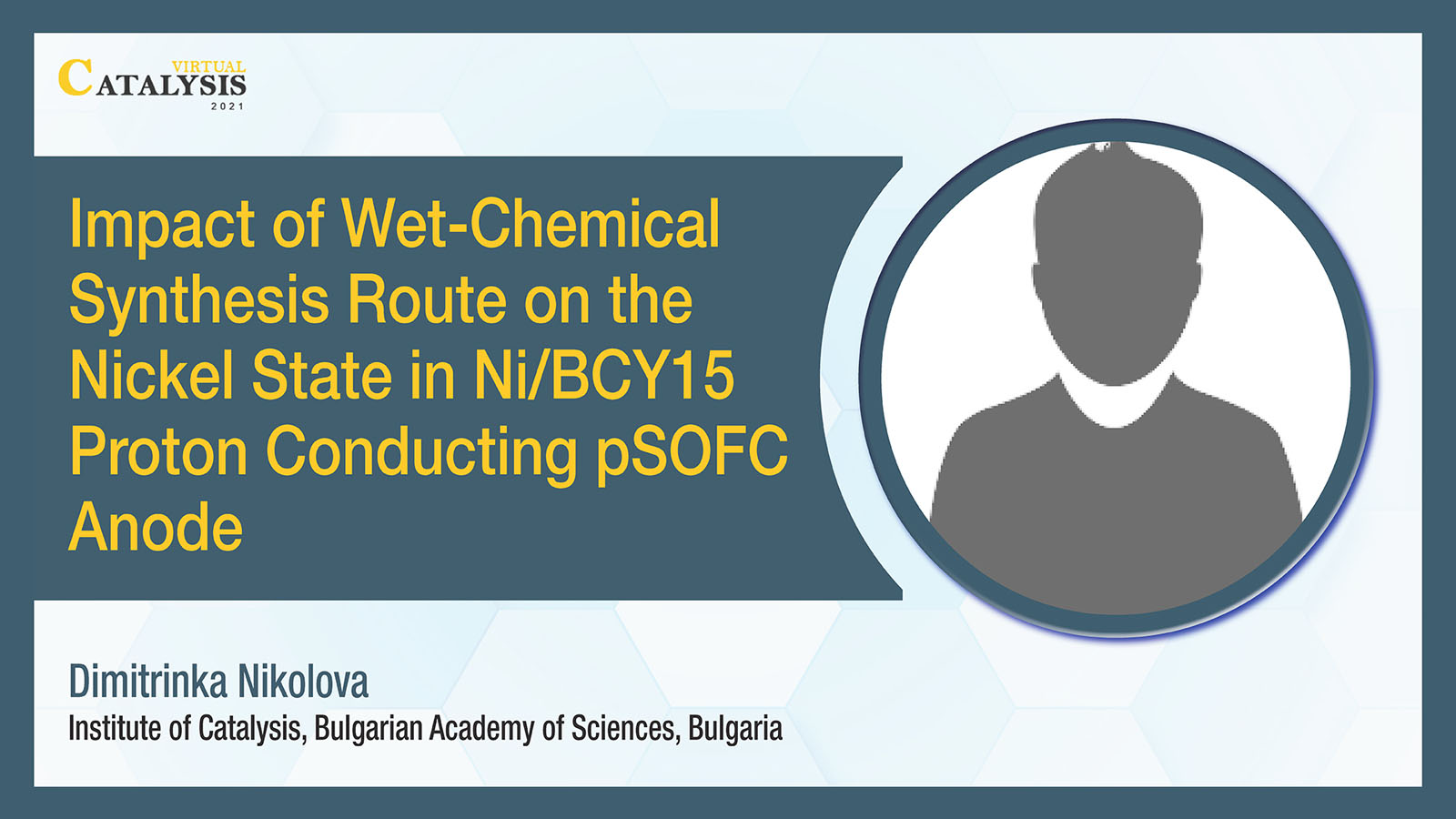 VIRTUAL
CATALYSIS
2021

Impact of Wet-Chemical Synthesis Route on the Nickel State in Ni/BCY15 Proton Conducting pSOFC Anode

Dimitrinka Nikolova
Institute of Catalysis, Bulgarian Academy of Sciences, Bulgaria